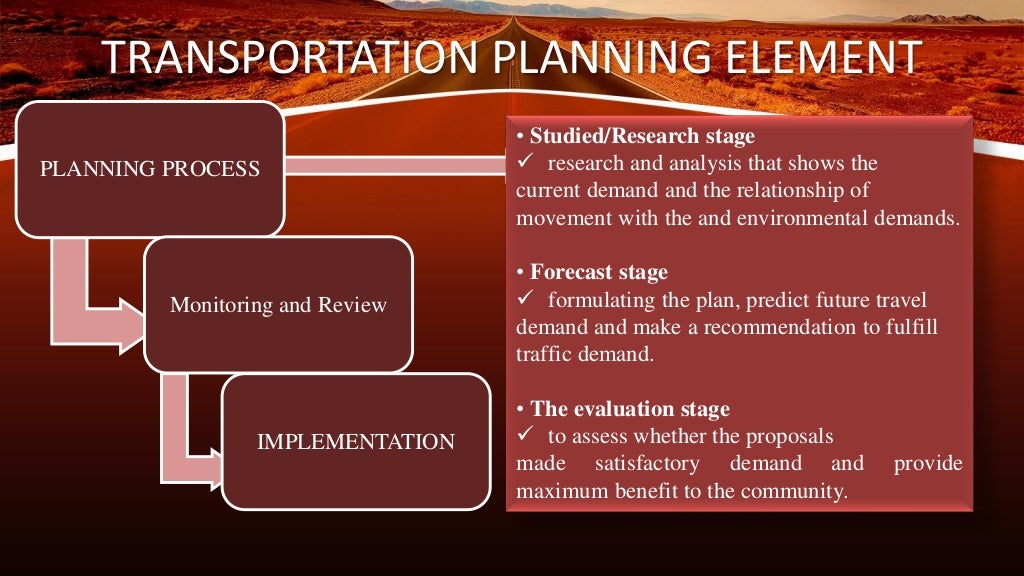 TRANSPORTATION PLANNING ELEMENT

PLANNING PROCESS

Monitoring and Review

IMPLEMENTATION

• Studied/Research stage
✓ research and analysis that shows the current demand and the relationship of movement with the and environmental demands.

• Forecast stage
✓ formulating the plan, predict future travel demand and make a recommendation to fulfill traffic demand.

• The evaluation stage
✓ to assess whether the proposals made satisfactory demand and provide maximum benefit to the community.